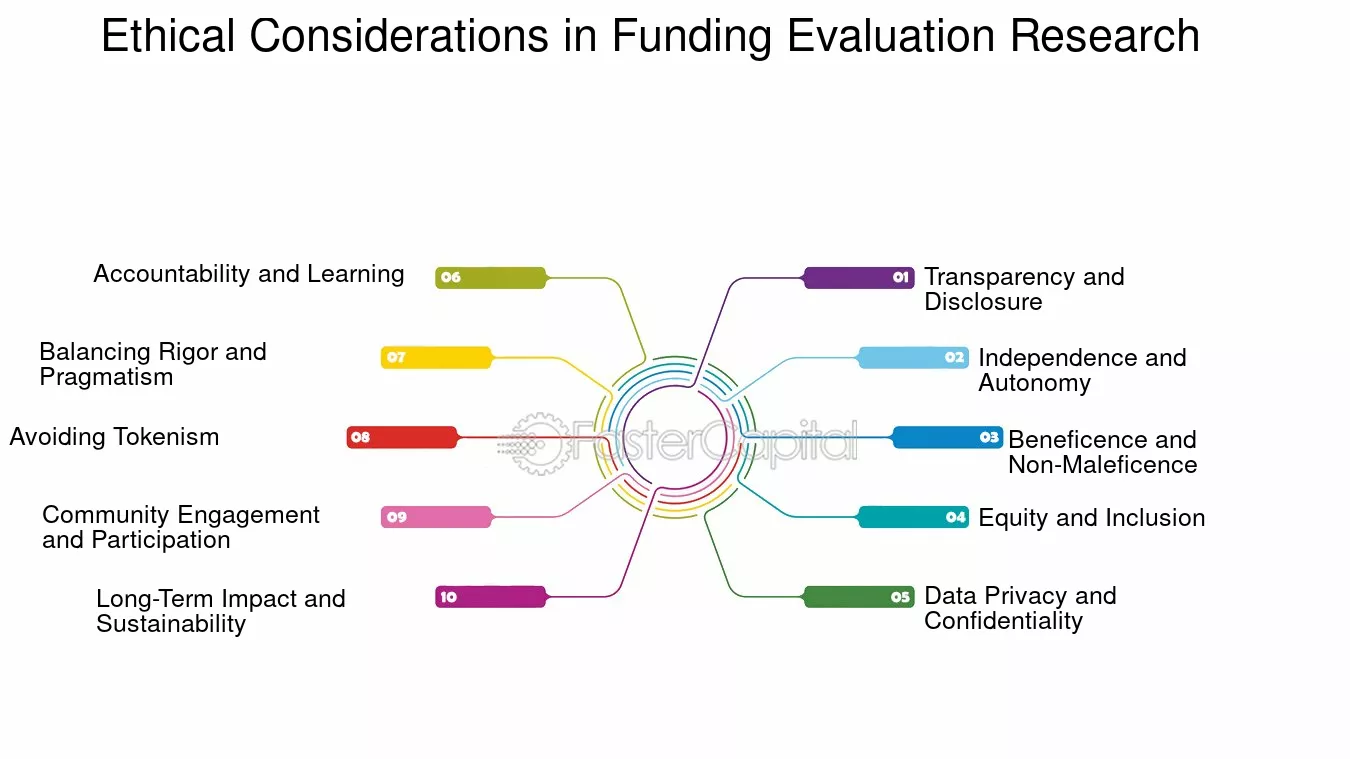 Ethical Considerations in Funding Evaluation Research

01 Transparency and Disclosure

02 Independence and Autonomy

03 Beneficence and Non-Maleficence

04 Equity and Inclusion

05 Data Privacy and Confidentiality

06 Accountability and Learning

07 Balancing Rigor and Pragmatism

08 Avoiding Tokenism

09 Community Engagement and Participation

10 Long-Term Impact and Sustainability

FasterCapital